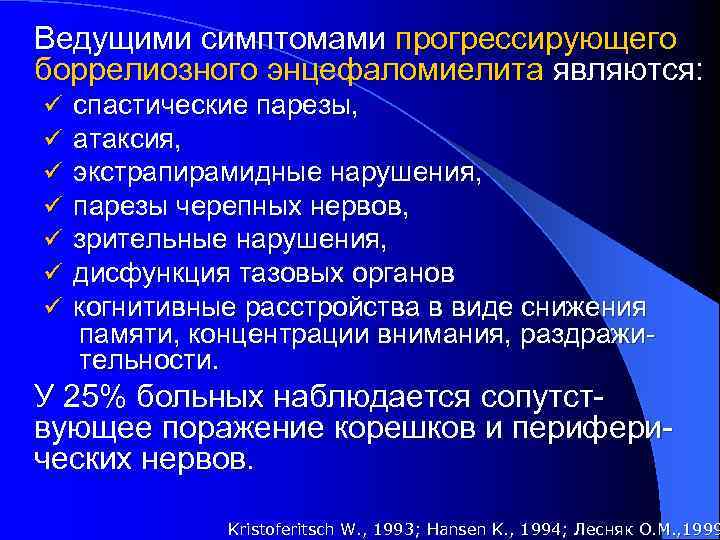 Ведущими симптомами прогрессирующего боррелиозного энцефаломиелита являются:

✓ спастические парезы,
✓ атаксия,
✓ экстрапирамидные нарушения,
✓ парезы черепных нервов,
✓ зрительные нарушения,
✓ дисфункция тазовых органов
✓ когнитивные расстройства в виде снижения памяти, концентрации внимания, раздражительности.

У 25% больных наблюдается сопутствующее поражение корешков и периферических нервов.

Kristoferitsch W., 1993; Hansen K., 1994; Лесняк О.М.,1999